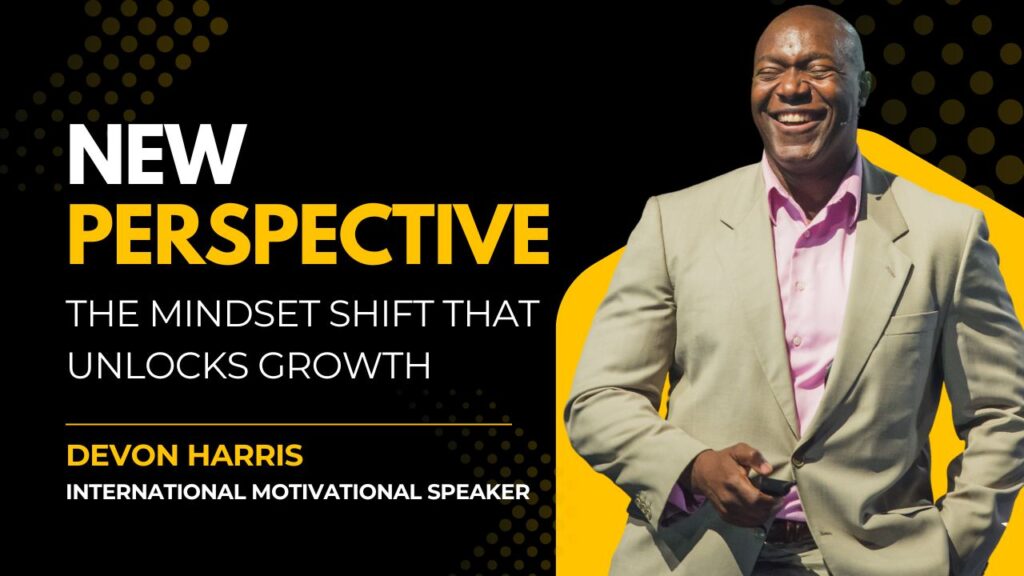 NEW
PERSPECTIVE

THE MINDSET SHIFT THAT UNLOCKS GROWTH

DEVON HARRIS
INTERNATIONAL MOTIVATIONAL SPEAKER